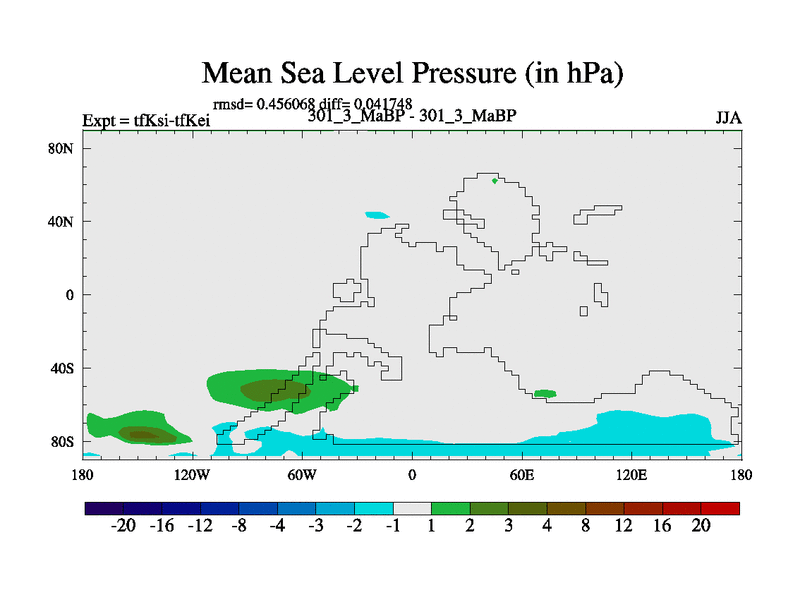 Mean Sea Level Pressure (in hPa)

rmsd= 0.456068 diff= 0.041748

Expt = tfKsi-tfKei

301_3_MaBP - 301_3_MaBP

JJA

80N
40N
0
40S
80S

180
120W
60W
0
60E
120E
180

-20 -16 -12 -8 -4 -3 -2 -1 1 2 3 4 8 12 16 20